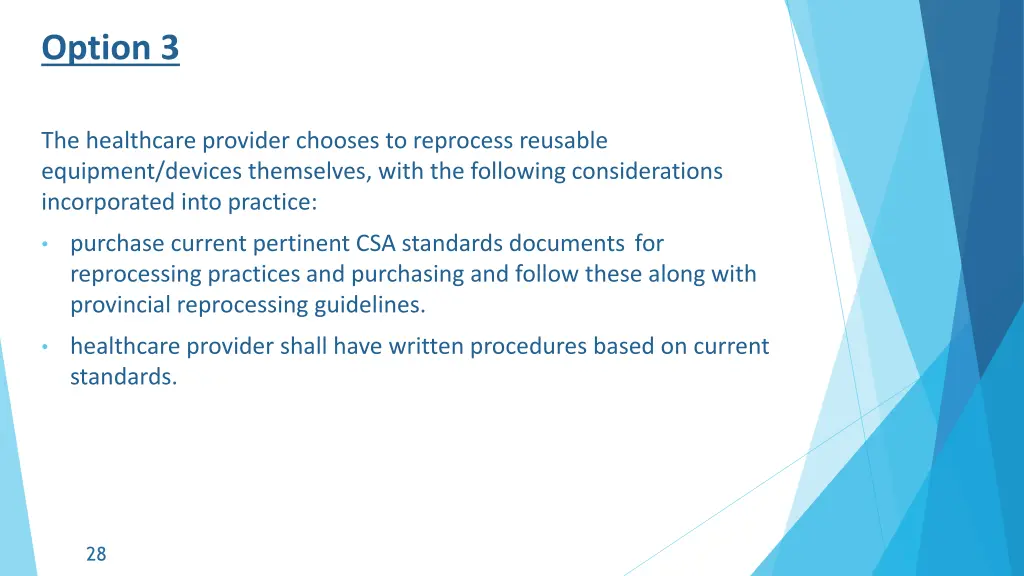 Option 3

The healthcare provider chooses to reprocess reusable equipment/devices themselves, with the following considerations incorporated into practice:

• purchase current pertinent CSA standards documents for reprocessing practices and purchasing and follow these along with provincial reprocessing guidelines.

• healthcare provider shall have written procedures based on current standards.

28